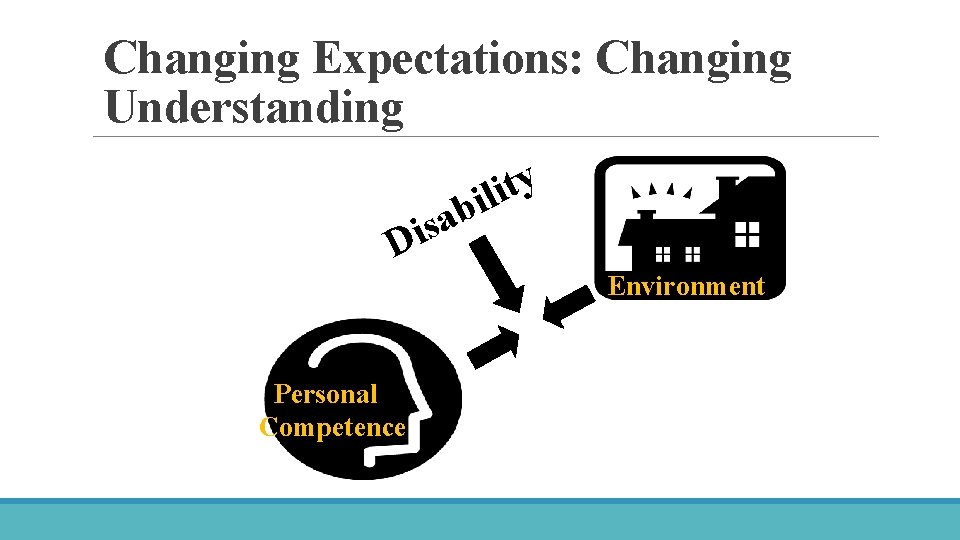 Changing Expectations: Changing Understanding

Disability

Environment

Personal Competence